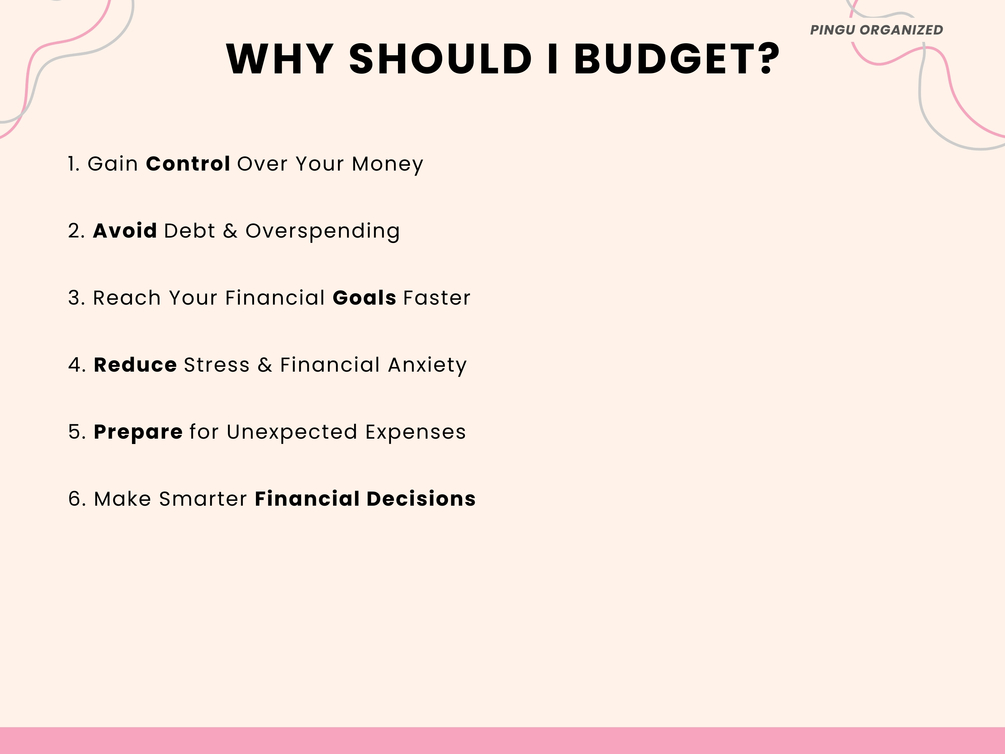 PINGU ORGANIZED

WHY SHOULD I BUDGET?

1. Gain Control Over Your Money

2. Avoid Debt & Overspending

3. Reach Your Financial Goals Faster

4. Reduce Stress & Financial Anxiety

5. Prepare for Unexpected Expenses

6. Make Smarter Financial Decisions